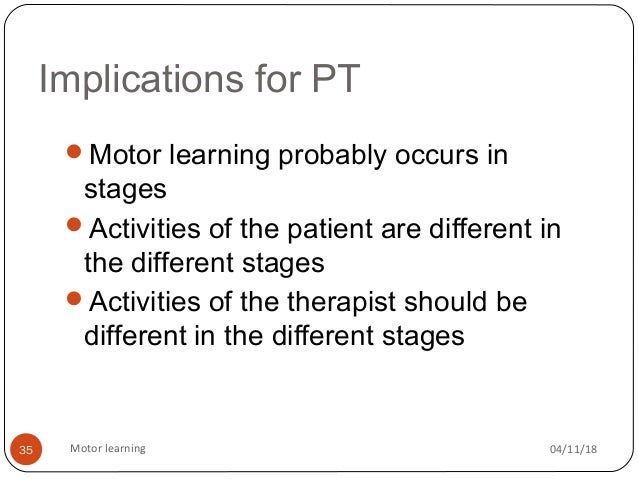 Implications for PT

- Motor learning probably occurs in stages
- Activities of the patient are different in the different stages
- Activities of the therapist should be different in the different stages

35 Motor learning 04/11/18